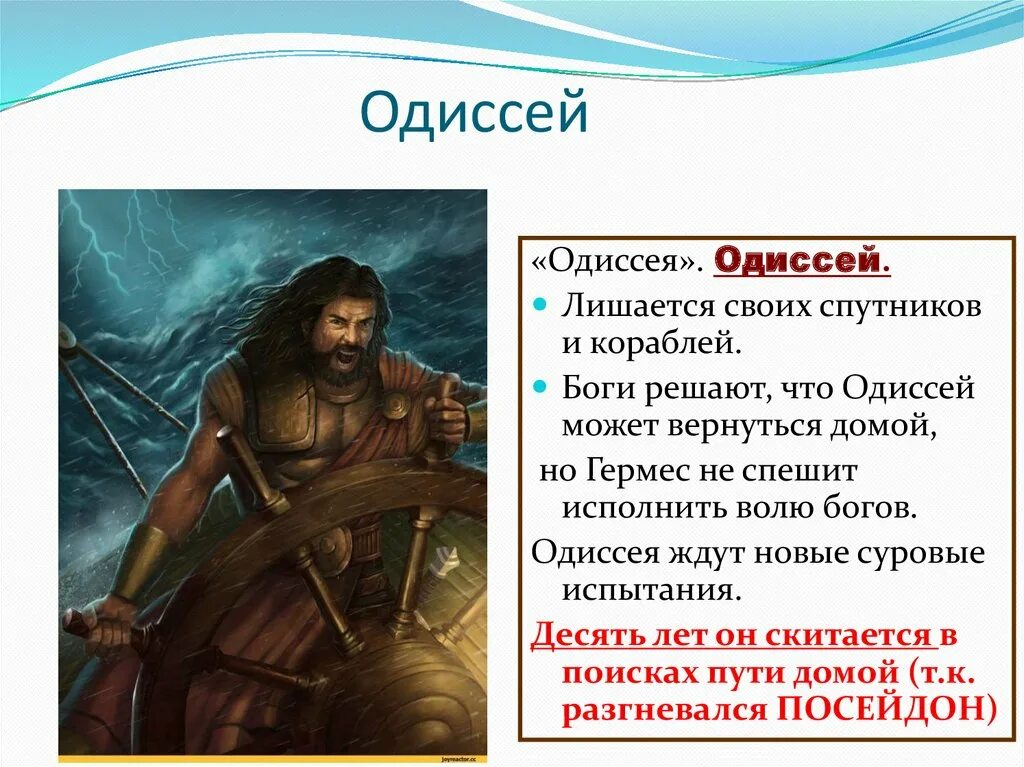 Одиссей

«Одиссея». Одиссей.

Лишается своих спутников и кораблей.

Боги решают, что Одиссей может вернуться домой,

но Гермес не спешит исполнить волю богов.

Одиссея ждут новые суровые испытания.

Десять лет он скитается в поисках пути домой (т.к. разгневался ПОСЕЙДОН)

joyreactor.cc